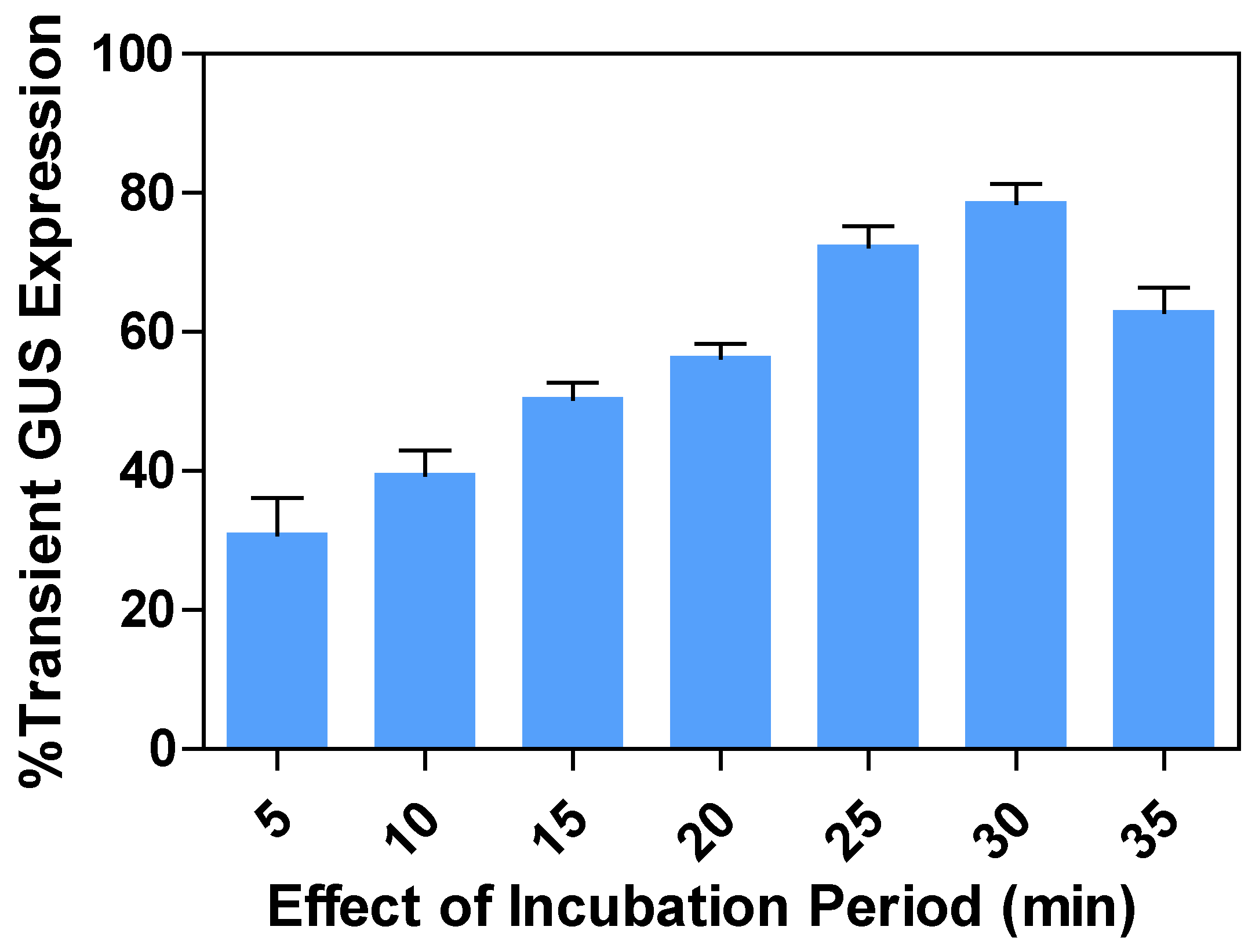 %Transient GUS Expression

100
80
60
40
20
0

5
10
15
20
25
30
35

Effect of Incubation Period (min)